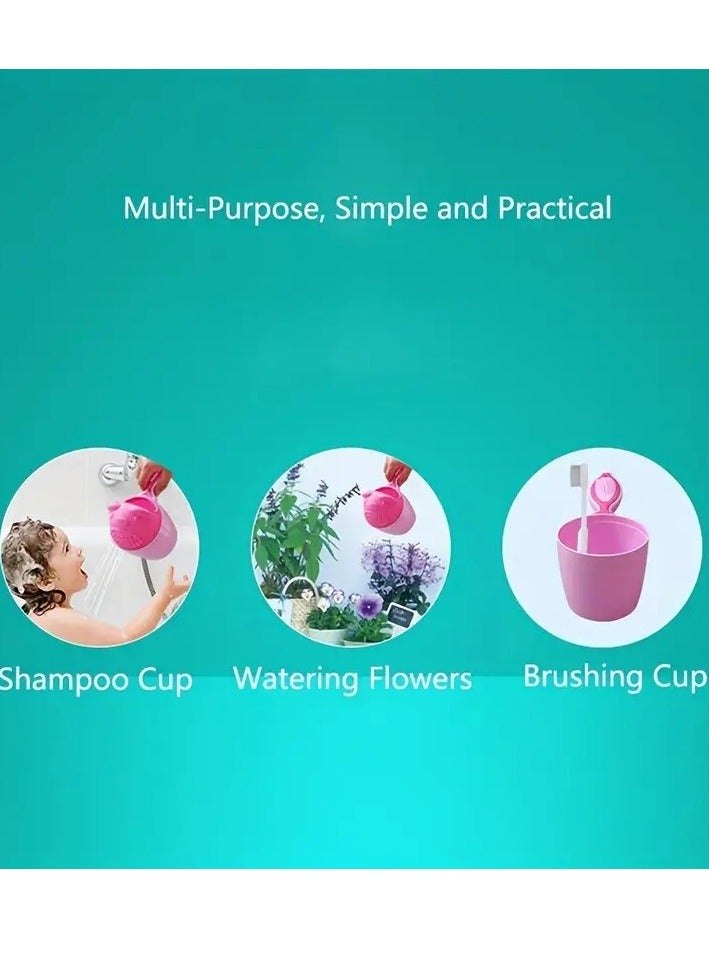 Multi-Purpose, Simple and Practical

Shampoo Cup

Watering Flowers

Brushing Cup